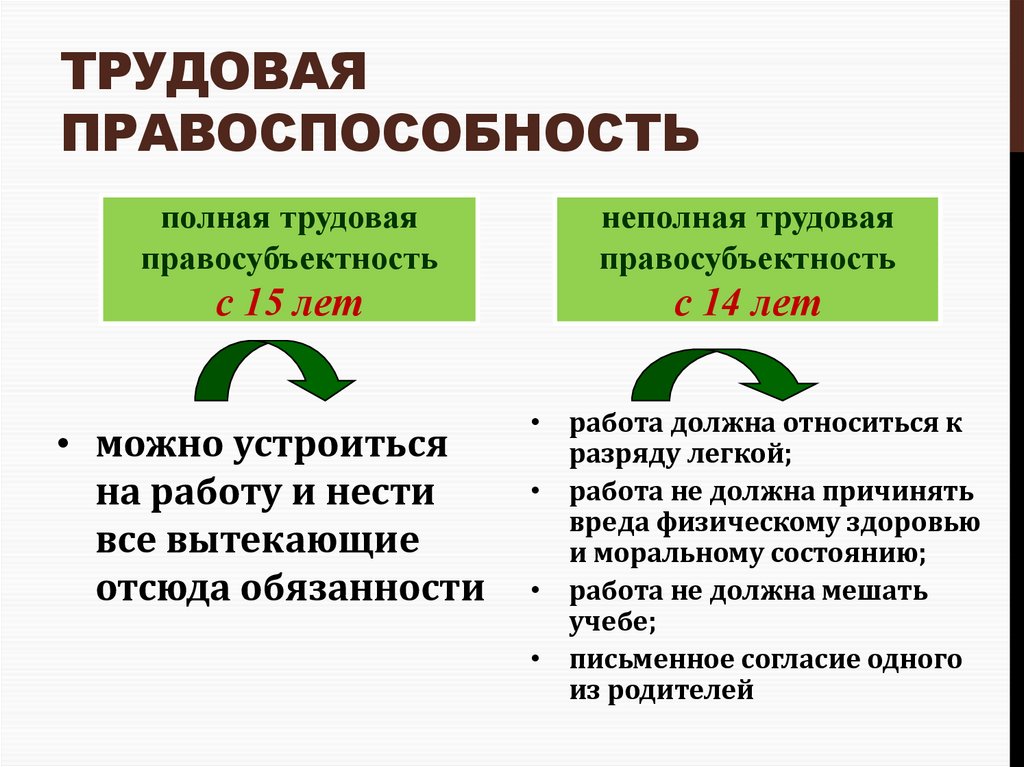 ТРУДОВАЯ ПРАВОСПОСОБНОСТЬ

полная трудовая правосубъектность
с 15 лет

• можно устроиться на работу и нести все вытекающие отсюда обязанности

неполная трудовая правосубъектность
с 14 лет

• работа должна относиться к разряду легкой;
• работа не должна причинять вреда физическому здоровью и моральному состоянию;
• работа не должна мешать учебе;
• письменное согласие одного из родителей